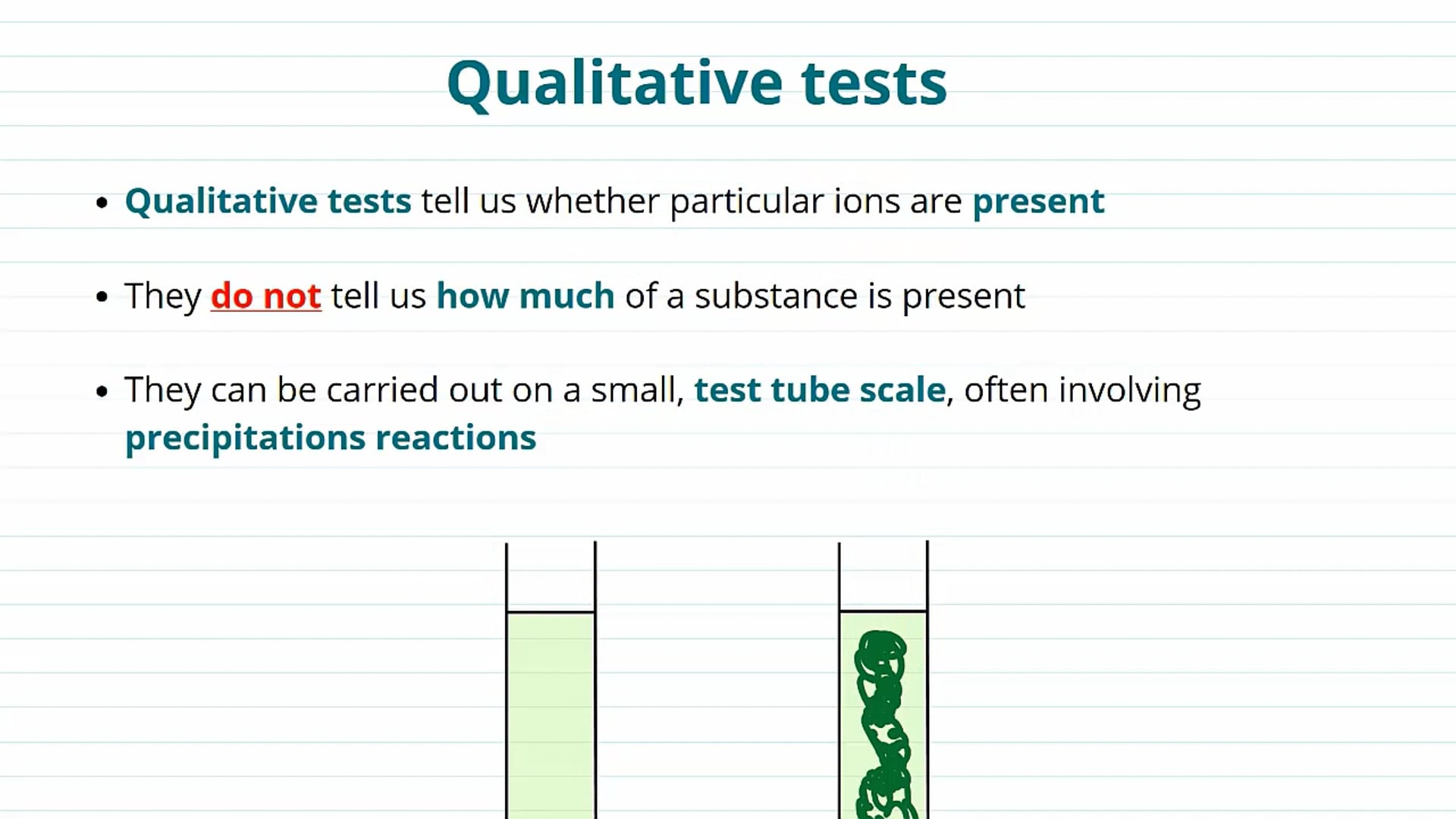 Qualitative tests

• Qualitative tests tell us whether particular ions are present

• They do not tell us how much of a substance is present

• They can be carried out on a small, test tube scale, often involving precipitations reactions